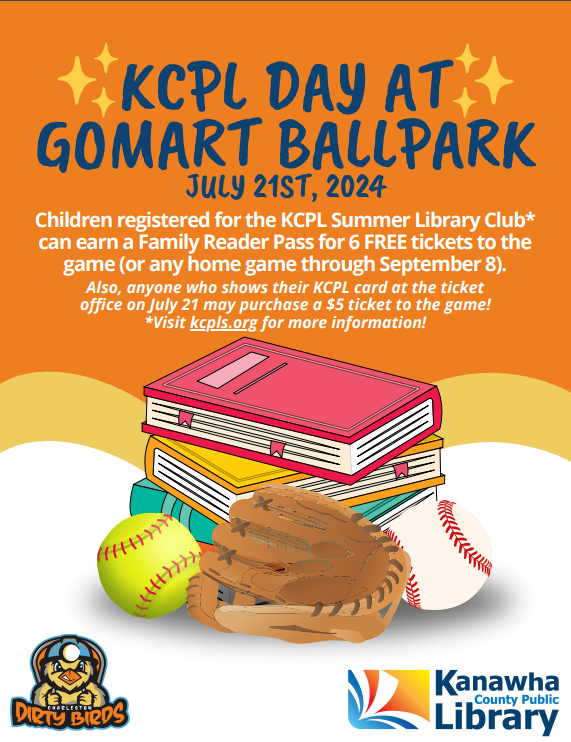 KCPL DAY AT GOMART BALLPARK
JULY 21ST, 2024

Children registered for the KCPL Summer Library Club* can earn a Family Reader Pass for 6 FREE tickets to the game (or any home game through September 8).

Also, anyone who shows their KCPL card at the ticket office on July 21 may purchase a $5 ticket to the game!
*Visit kcpls.org for more information!

CHARLESTON
DIRTY BIRDS

Kanawha
County Public
Library